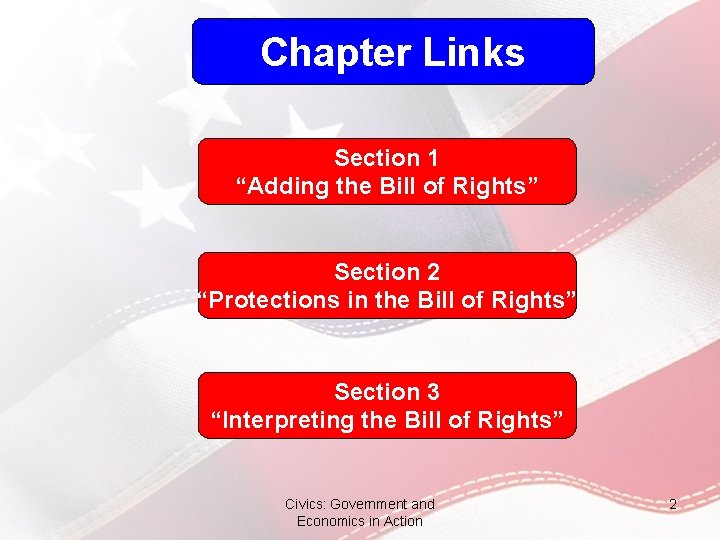 Chapter Links

Section 1
“Adding the Bill of Rights”

Section 2
“Protections in the Bill of Rights”

Section 3
“Interpreting the Bill of Rights”

Civics: Government and Economics in Action

2